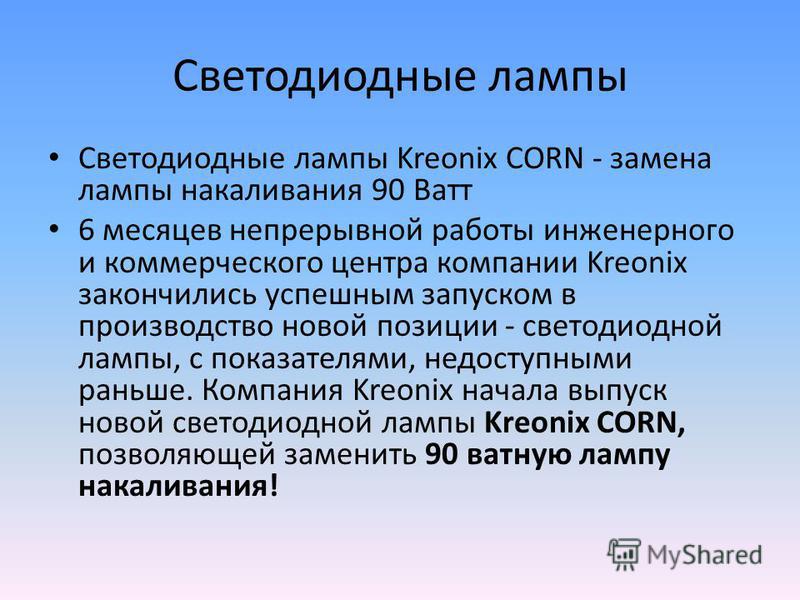 Светодиодные лампы

• Светодиодные лампы Kreonix CORN - замена лампы накаливания 90 Ватт

• 6 месяцев непрерывной работы инженерного и коммерческого центра компании Kreonix закончились успешным запуском в производство новой позиции - светодиодной лампы, с показателями, недоступными раньше. Компания Kreonix начала выпуск новой светодиодной лампы Kreonix CORN, позволяющей заменить 90 ватную лампу накаливания!

MyShared